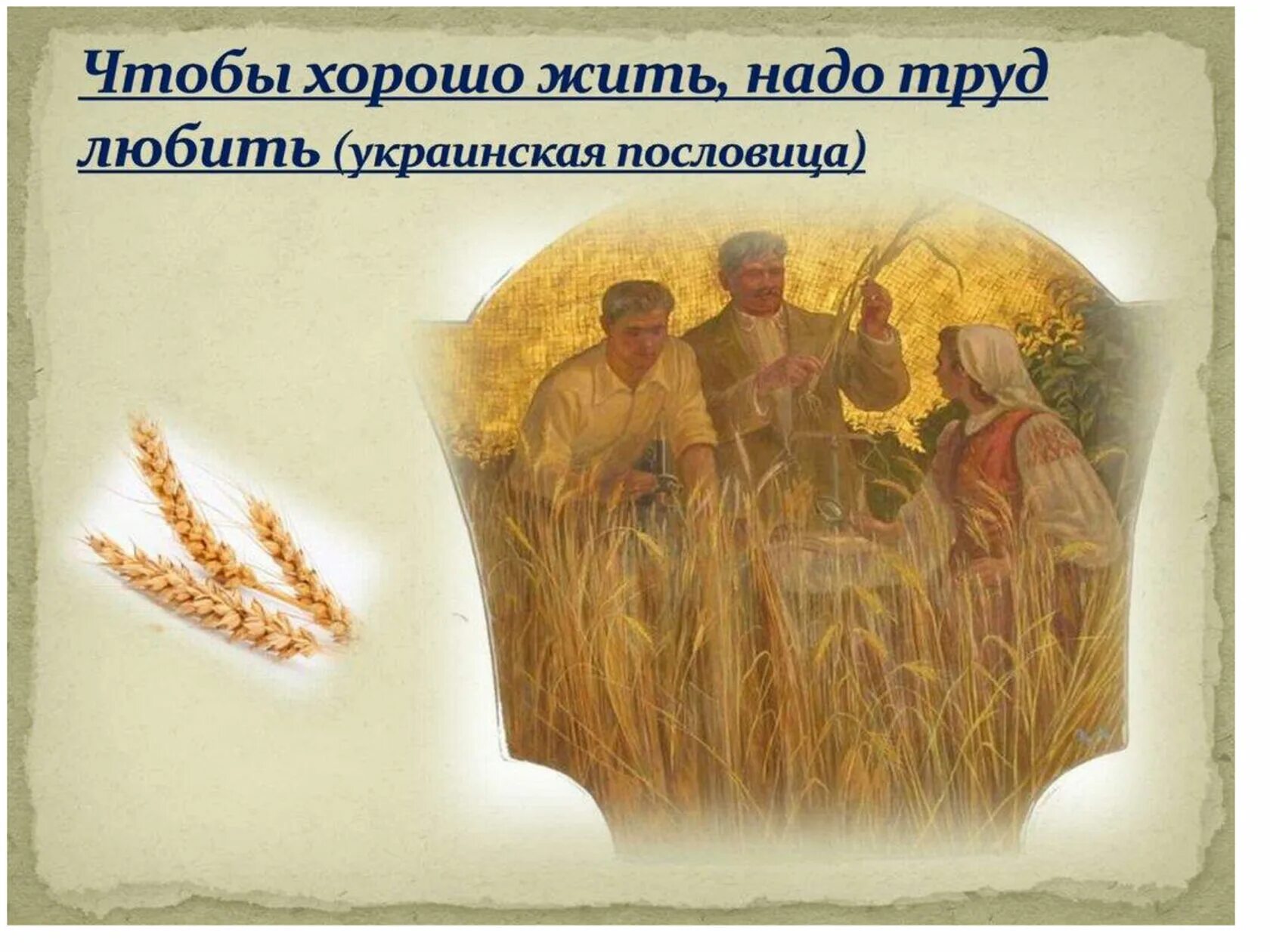 Чтобы хорошо жить, надо труд любить (украинская пословица)